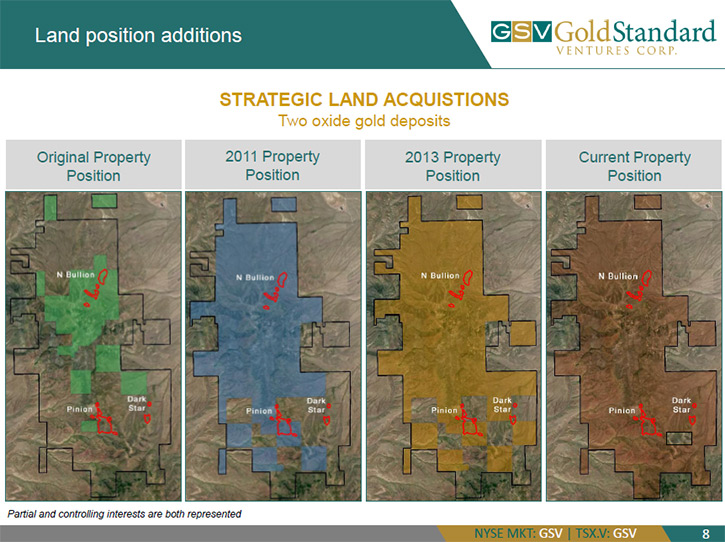 Land position additions

GSV Gold Standard VENTURES CORP.

STRATEGIC LAND ACQUISTIONS
Two oxide gold deposits

Original Property Position

N Bullion
Pinion
Dark Star

2011 Property Position

N Bullion
Pinion
Dark Star

2013 Property Position

N Bullion
Pinion
Dark Star

Current Property Position

N Bullion
Pinion
Dark Star

Partial and controlling interests are both represented

NYSE MKT: GSV | TSX.V: GSV

8